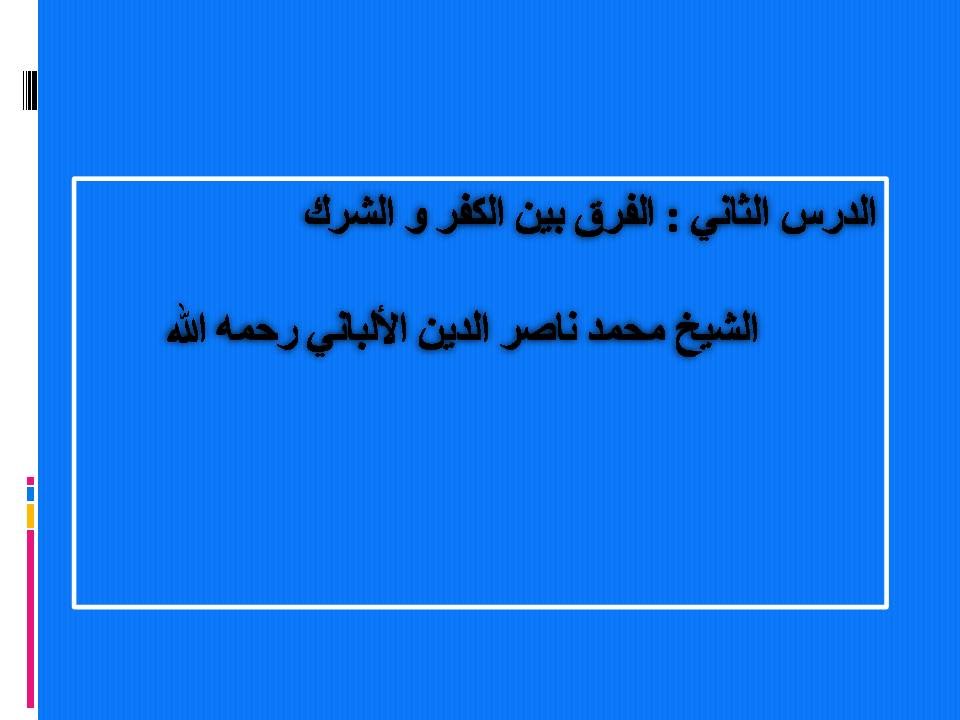 الدرس الثاني : الفرق بين الكفر و الشرك

الشيخ محمد ناصر الدين الألباني رحمه الله